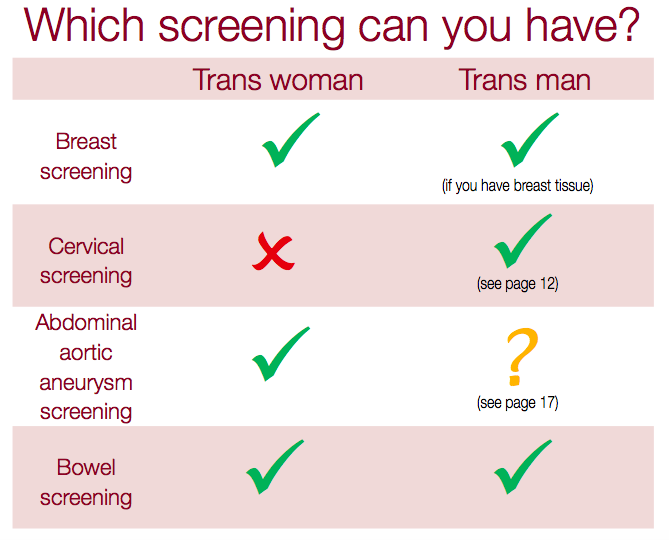 Which screening can you have?

| | Trans woman | Trans man |
|---|---|---|
| Breast screening | ✓ | ✓ (if you have breast tissue) |
| Cervical screening | ✗ | ✓ (see page 12) |
| Abdominal aortic aneurysm screening | ✓ | ? (see page 17) |
| Bowel screening | ✓ | ✓ |